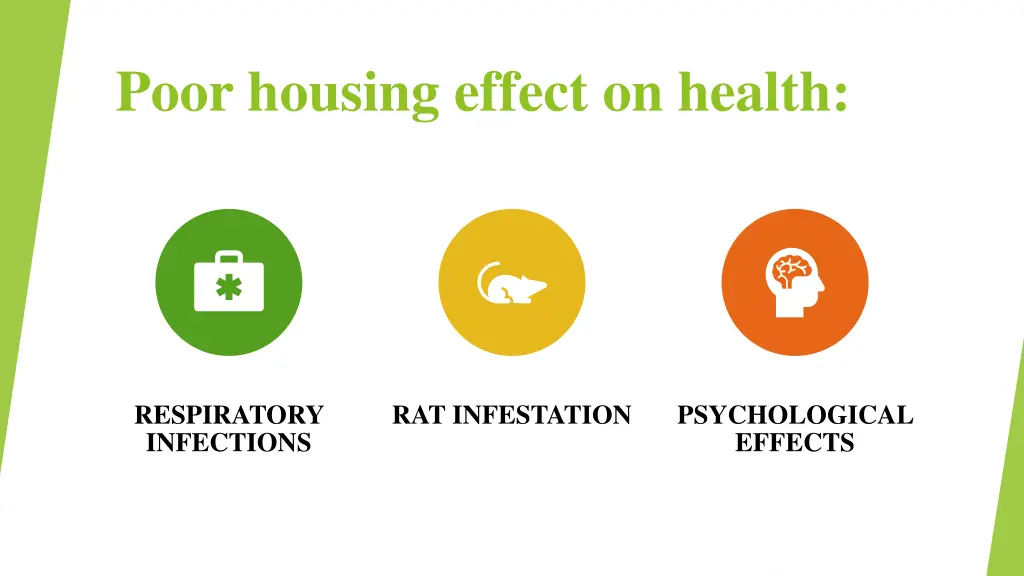 Poor housing effect on health:

RESPIRATORY INFECTIONS

RAT INFESTATION

PSYCHOLOGICAL EFFECTS